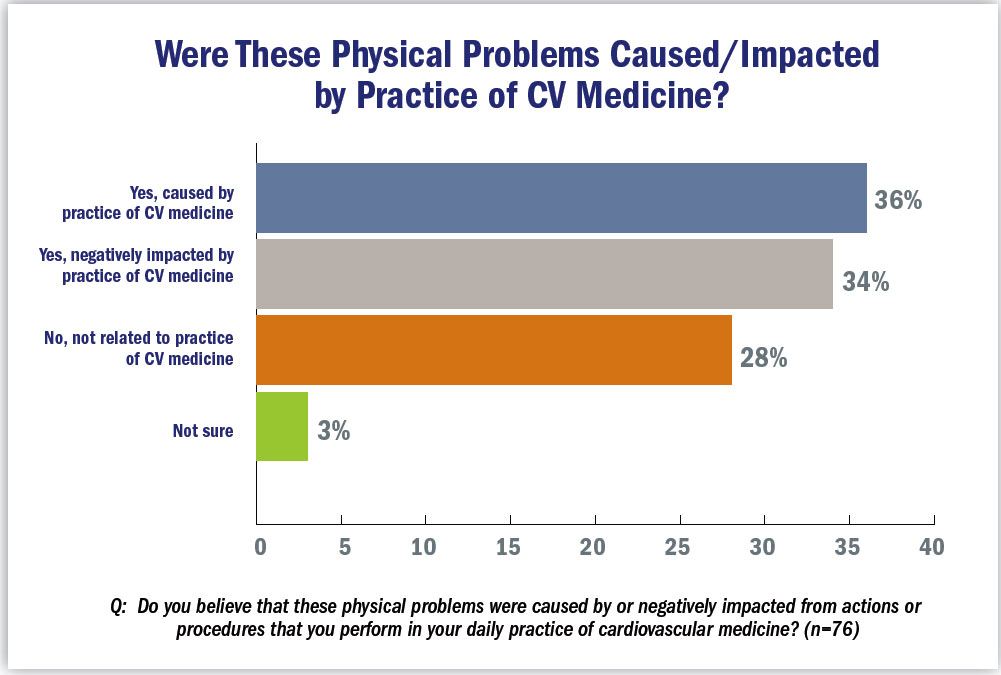 Were These Physical Problems Caused/Impacted by Practice of CV Medicine?

Yes, caused by practice of CV medicine
36%

Yes, negatively impacted by practice of CV medicine
34%

No, not related to practice of CV medicine
28%

Not sure
3%

0
5
10
15
20
25
30
35
40

Q: Do you believe that these physical problems were caused by or negatively impacted from actions or procedures that you perform in your daily practice of cardiovascular medicine? (n=76)